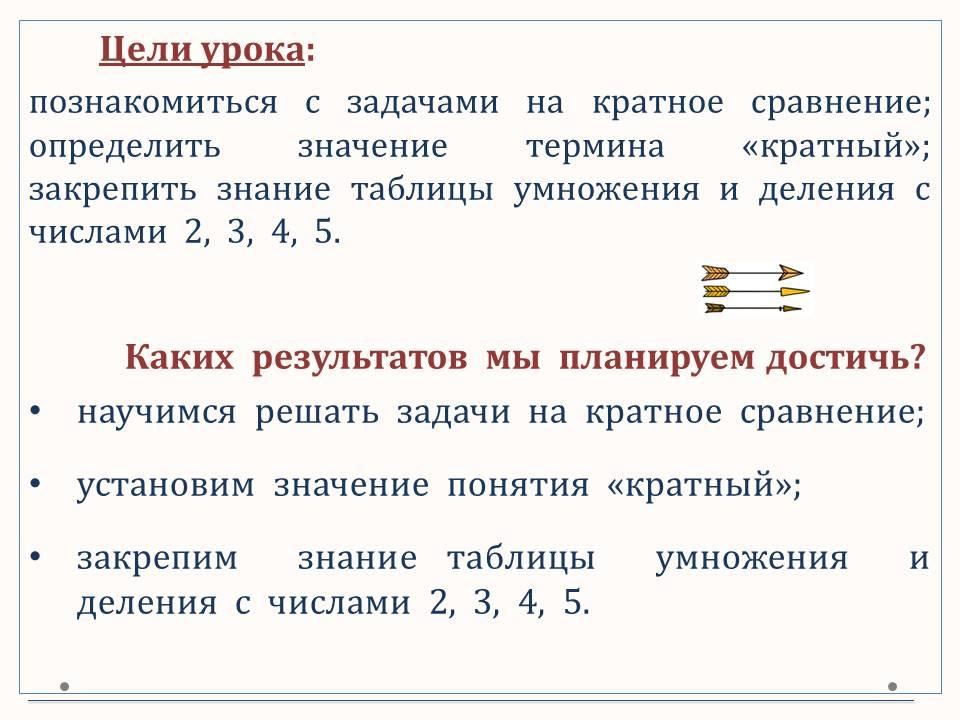 Цели урока:

познакомиться с задачами на кратное сравнение; определить значение термина «кратный»; закрепить знание таблицы умножения и деления с числами 2, 3, 4, 5.

Каких результатов мы планируем достичь?

• научимся решать задачи на кратное сравнение;

• установим значение понятия «кратный»;

• закрепим знание таблицы умножения и деления с числами 2, 3, 4, 5.